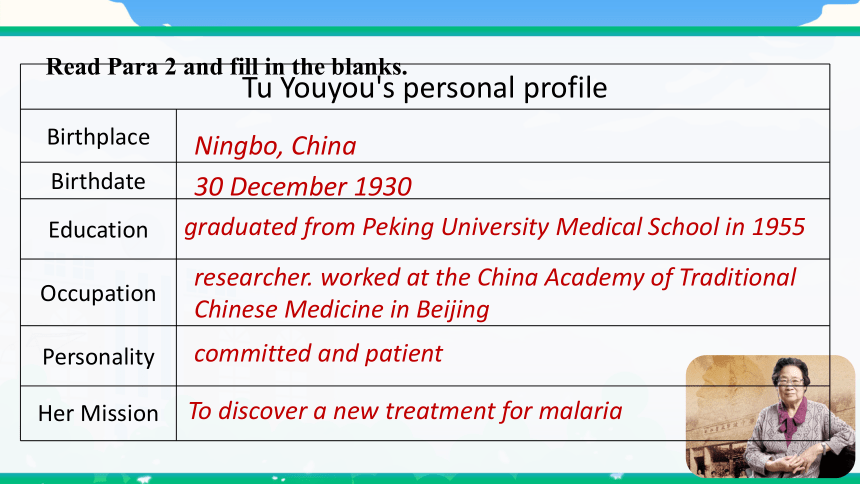 Read Para 2 and fill in the blanks.

| Tu Youyou's personal profile | |
|---|---|
| Birthplace | Ningbo, China |
| Birthdate | 30 December 1930 |
| Education | graduated from Peking University Medical School in 1955 |
| Occupation | researcher. worked at the China Academy of Traditional Chinese Medicine in Beijing |
| Personality | committed and patient |
| Her Mission | To discover a new treatment for malaria |